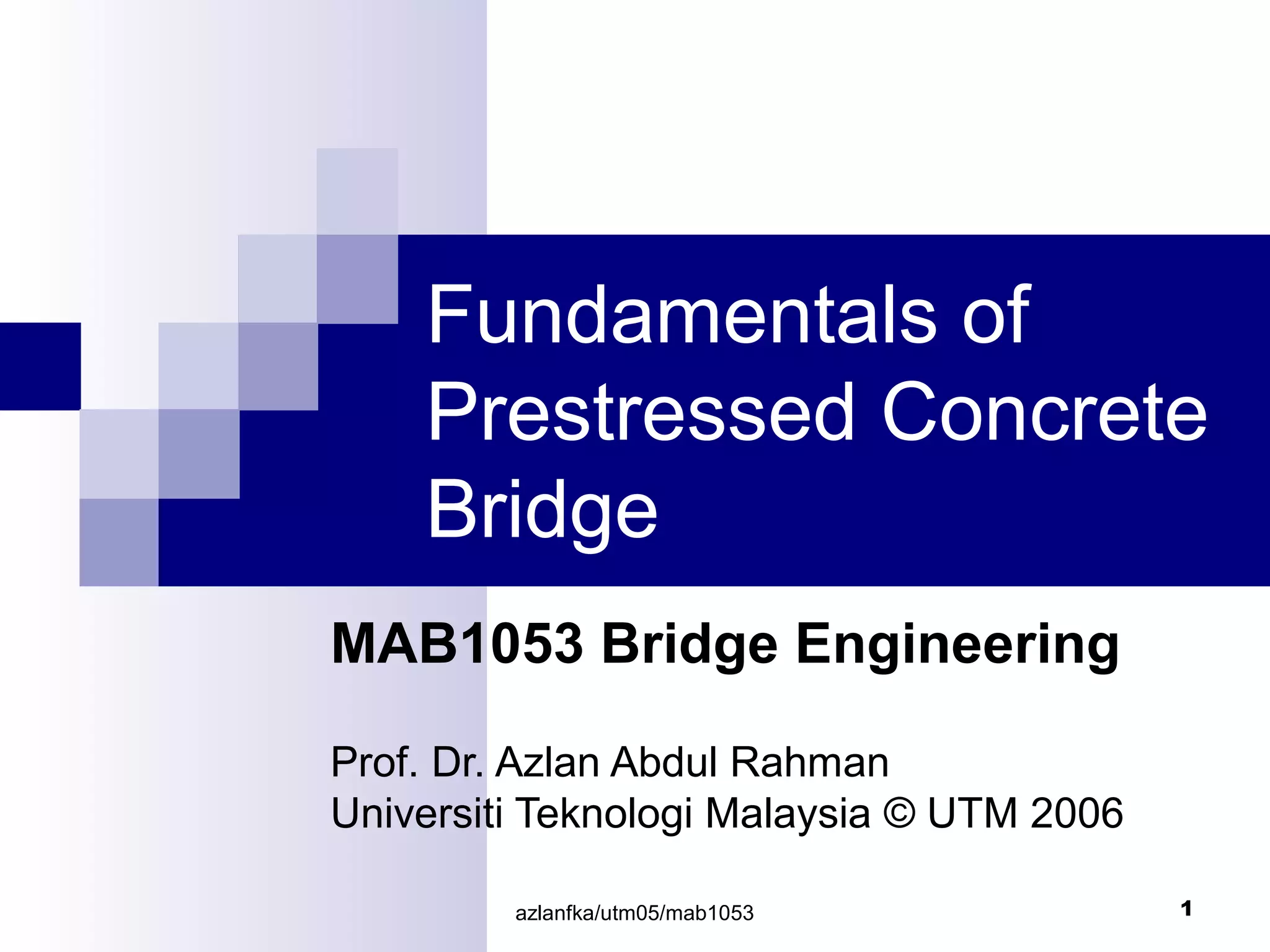 Fundamentals of Prestressed Concrete Bridge

MAB1053 Bridge Engineering

Prof. Dr. Azlan Abdul Rahman
Universiti Teknologi Malaysia © UTM 2006

azlanfka/utm05/mab1053

1